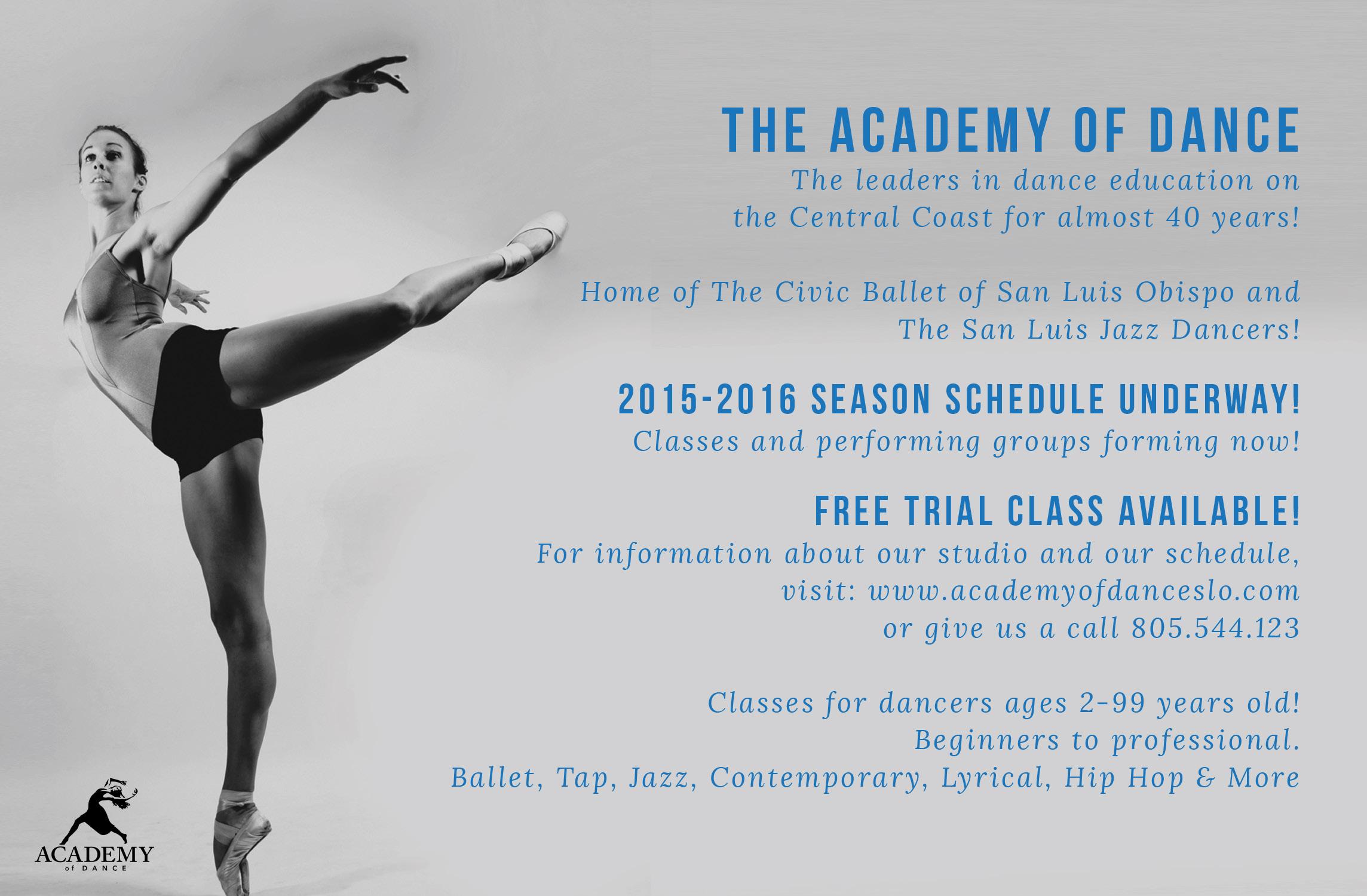 THE ACADEMY OF DANCE

The leaders in dance education on the Central Coast for almost 40 years!

Home of The Civic Ballet of San Luis Obispo and The San Luis Jazz Dancers!

2015-2016 SEASON SCHEDULE UNDERWAY!

Classes and performing groups forming now!

FREE TRIAL CLASS AVAILABLE!

For information about our studio and our schedule, visit: www.academyofdanceslo.com or give us a call 805.544.123

Classes for dancers ages 2-99 years old! Beginners to professional. Ballet, Tap, Jazz, Contemporary, Lyrical, Hip Hop & More

ACADEMY of DANCE